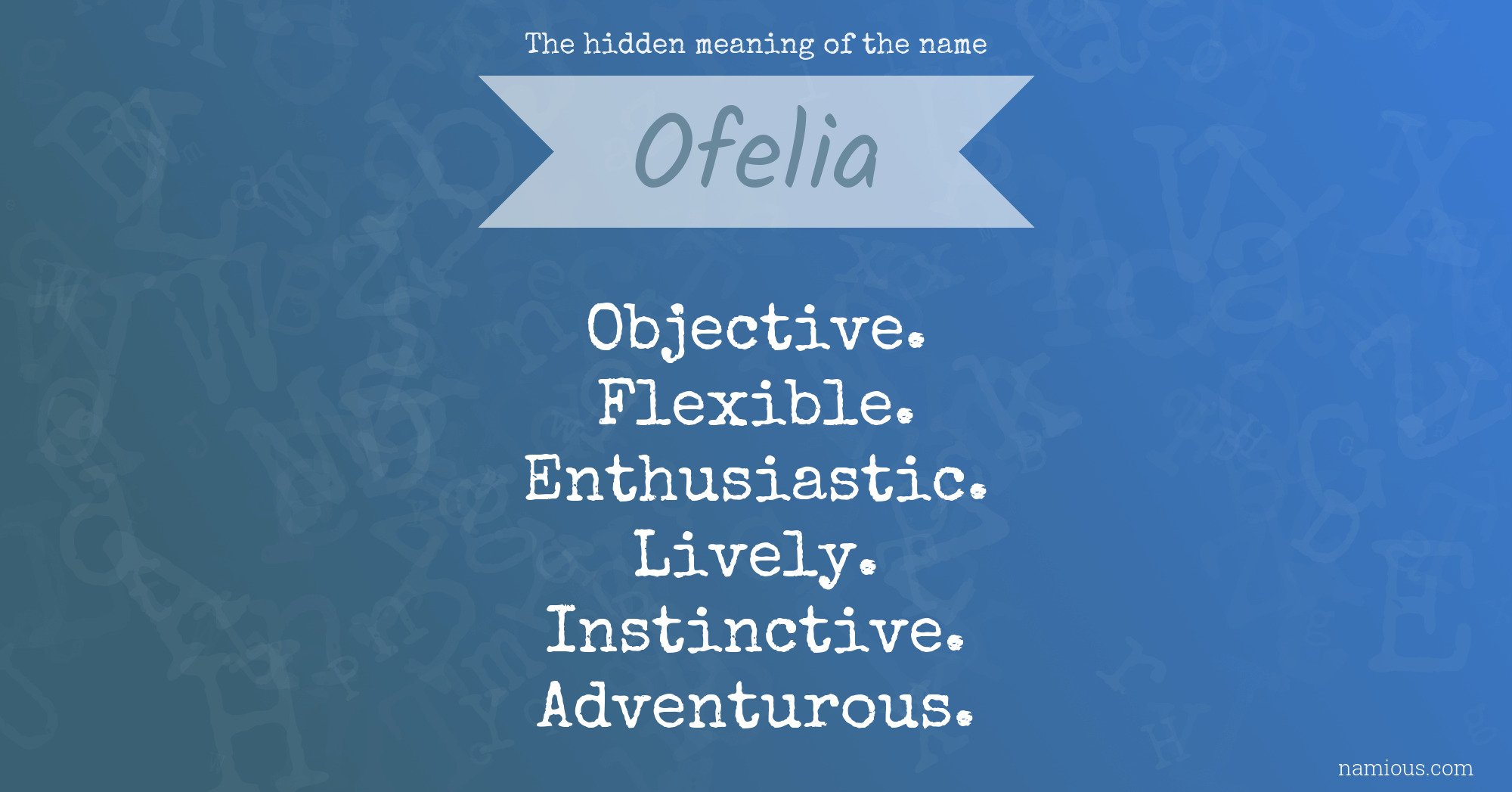 The hidden meaning of the name

Ofelia

Objective.
Flexible.
Enthusiastic.
Lively.
Instinctive.
Adventurous.

namious.com